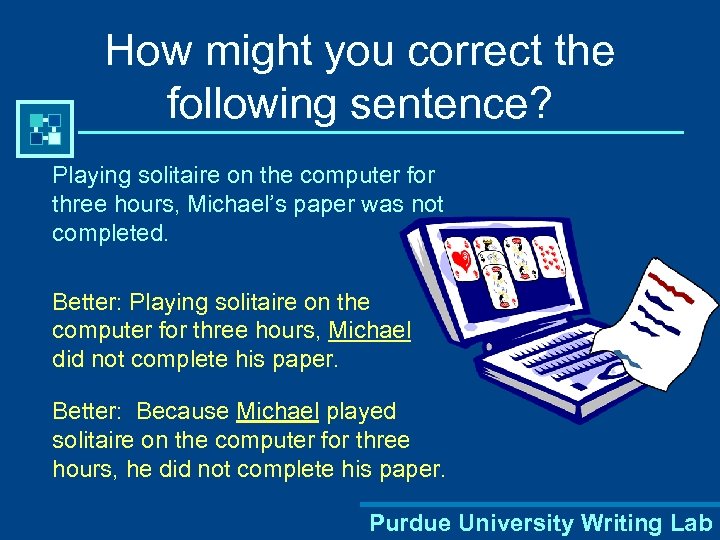 How might you correct the following sentence?

Playing solitaire on the computer for three hours, Michael's paper was not completed.

Better: Playing solitaire on the computer for three hours, Michael did not complete his paper.

Better: Because Michael played solitaire on the computer for three hours, he did not complete his paper.

Purdue University Writing Lab